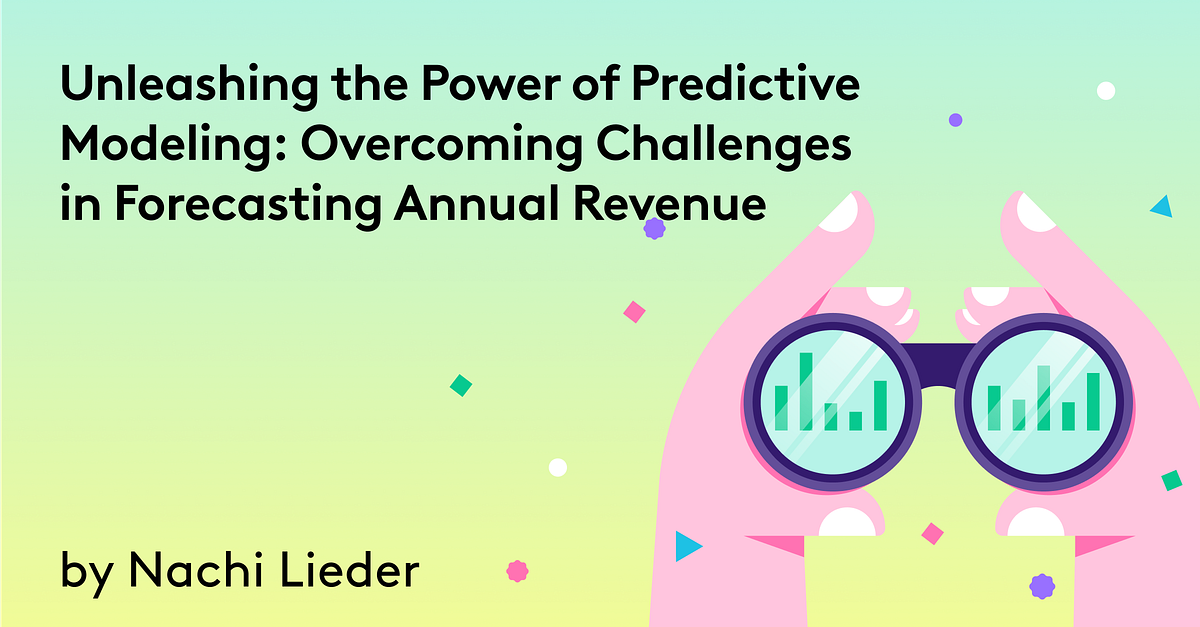 Unleashing the Power of Predictive Modeling: Overcoming Challenges in Forecasting Annual Revenue

by Nachi Lieder